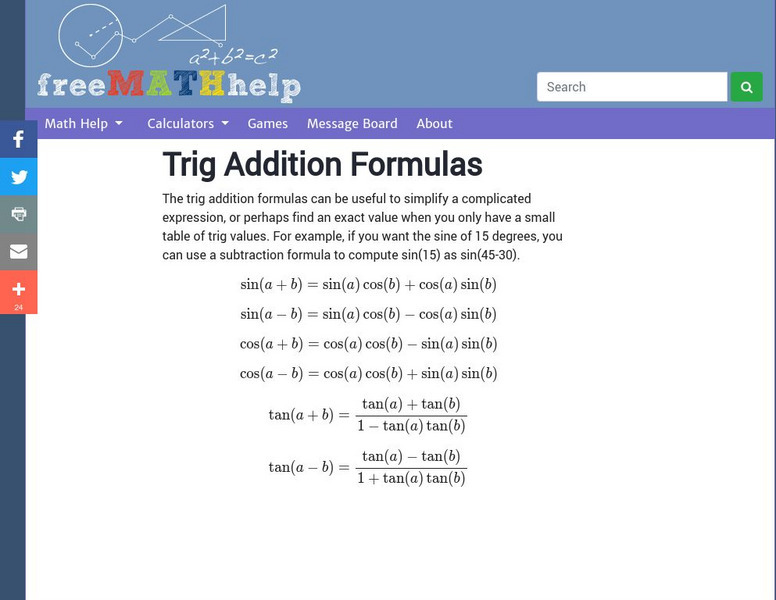 $a^2+b^2=c^2$

freeMATHhelp

Search

Math Help Calculators Games Message Board About

24

Trig Addition Formulas

The trig addition formulas can be useful to simplify a complicated expression, or perhaps find an exact value when you only have a small table of trig values. For example, if you want the sine of 15 degrees, you can use a subtraction formula to compute sin(15) as sin(45-30).

$\sin(a+b) = \sin(a)\cos(b) + \cos(a)\sin(b)$

$\sin(a-b) = \sin(a)\cos(b) - \cos(a)\sin(b)$

$\cos(a+b) = \cos(a)\cos(b) - \sin(a)\sin(b)$

$\cos(a-b) = \cos(a)\cos(b) + \sin(a)\sin(b)$

$\tan(a+b) = \frac{\tan(a)+\tan(b)}{1-\tan(a)\tan(b)}$

$\tan(a-b) = \frac{\tan(a)-\tan(b)}{1+\tan(a)\tan(b)}$